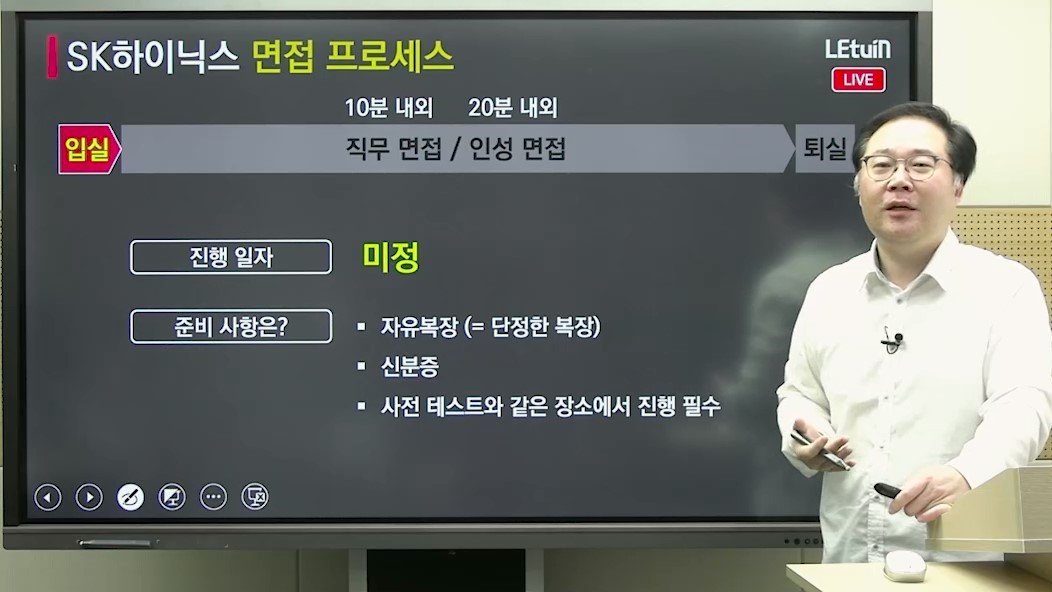 SK하이닉스 면접 프로세스

LEtuin
LIVE

10분 내외 20분 내외

입실 직무 면접 / 인성 면접 퇴실

진행 일자 미정

준비 사항은?
▪ 자유복장 (= 단정한 복장)
▪ 신분증
▪ 사전 테스트와 같은 장소에서 진행 필수